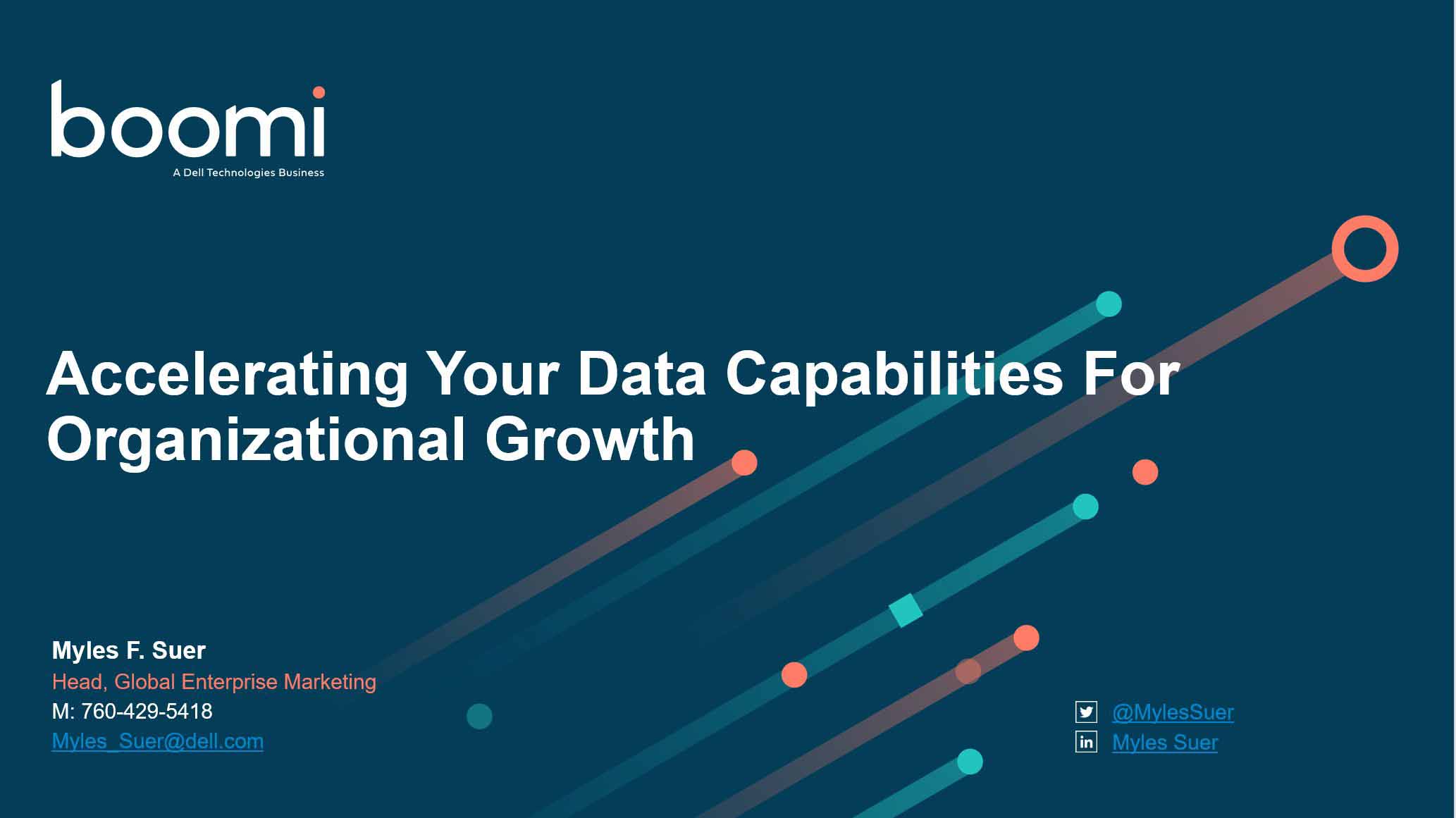 boomi
A Dell Technologies Business

Accelerating Your Data Capabilities For Organizational Growth

Myles F. Suer
Head, Global Enterprise Marketing
M: 760-429-5418
Myles_Suer@dell.com

@MylesSuer
in Myles Suer